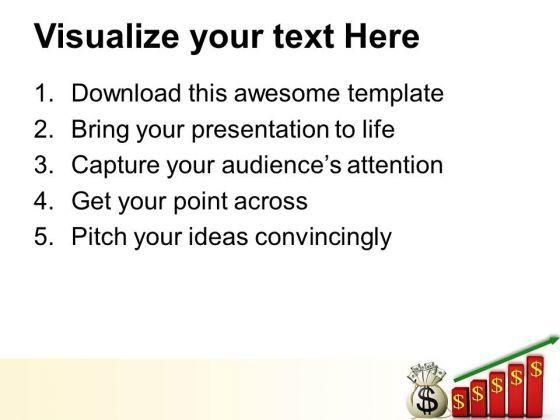 Visualize your text Here

1. Download this awesome template
2. Bring your presentation to life
3. Capture your audience's attention
4. Get your point across
5. Pitch your ideas convincingly

$ $ $ $ $ $